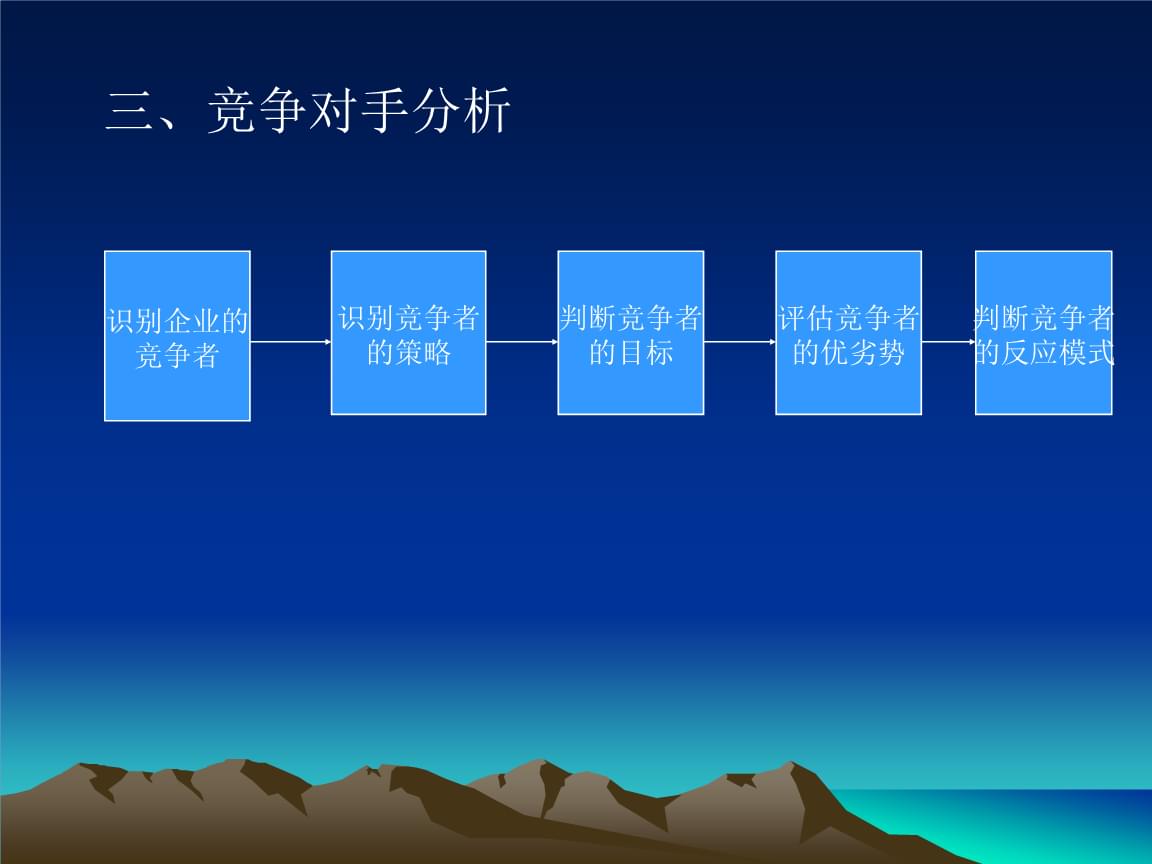 三、竞争对手分析

识别企业的竞争者

识别竞争者的策略

判断竞争者的目标

评估竞争者的优劣势

判断竞争者的反应模式